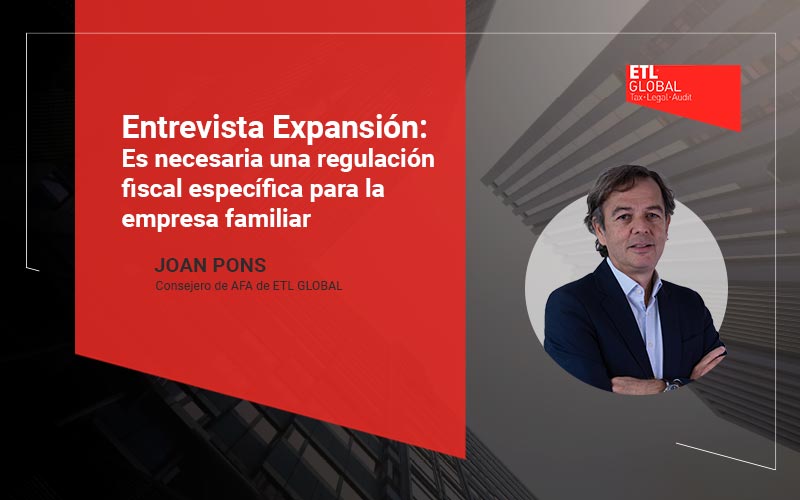 Entrevista Expansión:
Es necesaria una regulación fiscal específica para la empresa familiar

JOAN PONS
Consejero de AFA de ETL GLOBAL

ETL GLOBAL
Tax · Legal · Audit